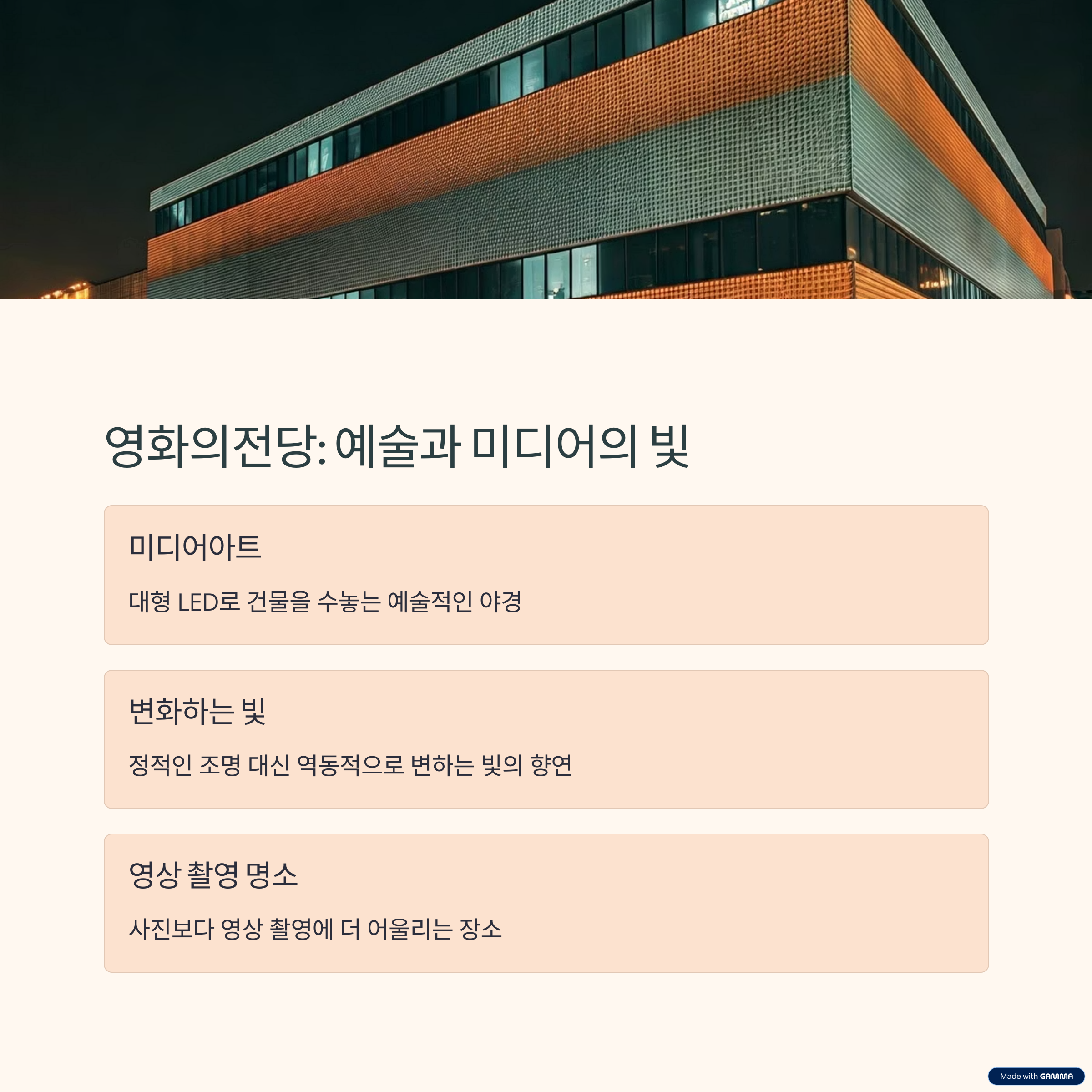 영화의전당: 예술과 미디어의 빛

미디어아트

대형 LED로 건물을 수놓는 예술적인 야경

변화하는 빛

정적인 조명 대신 역동적으로 변하는 빛의 향연

영상 촬영 명소

사진보다 영상 촬영에 더 어울리는 장소

Made with GAMMA